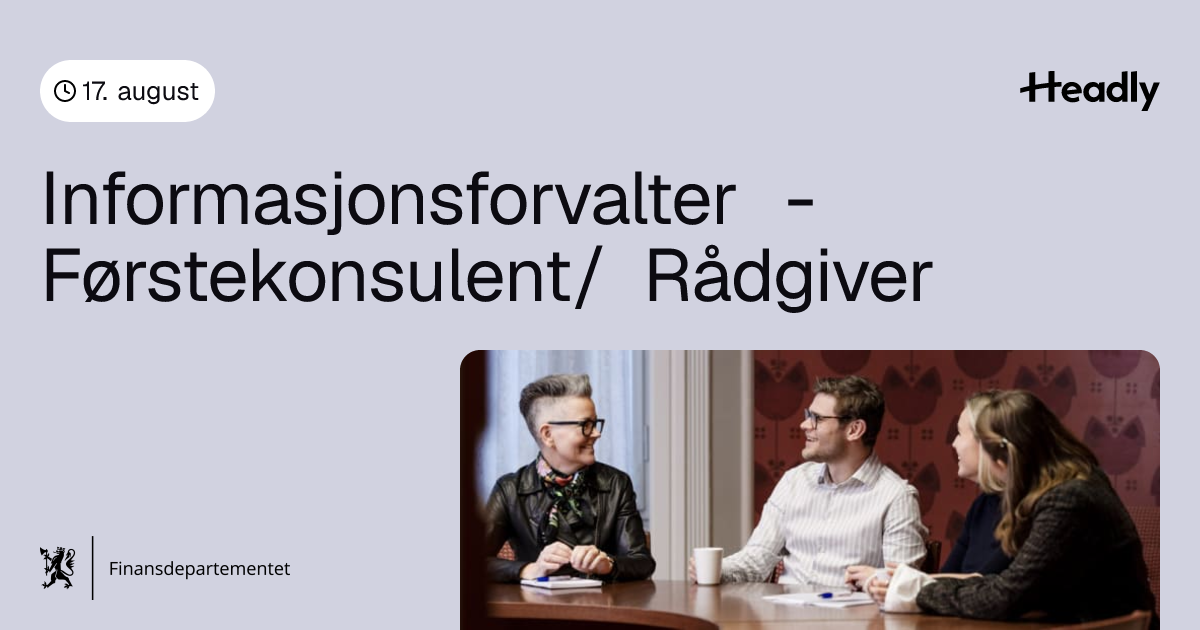 17. august

Headly

Informasjonsforvalter - Førstekonsulent/ Rådgiver

Finansdepartementet